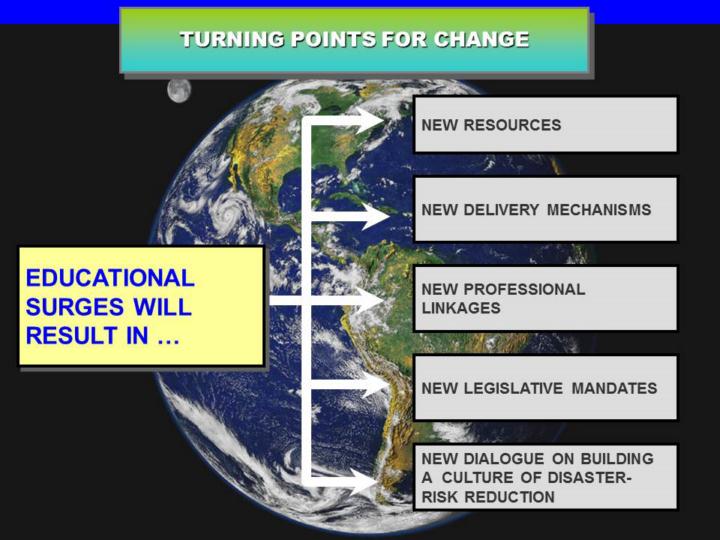 TURNING POINTS FOR CHANGE

EDUCATIONAL SURGES WILL RESULT IN …

NEW RESOURCES

NEW DELIVERY MECHANISMS

NEW PROFESSIONAL LINKAGES

NEW LEGISLATIVE MANDATES

NEW DIALOGUE ON BUILDING A CULTURE OF DISASTER-RISK REDUCTION